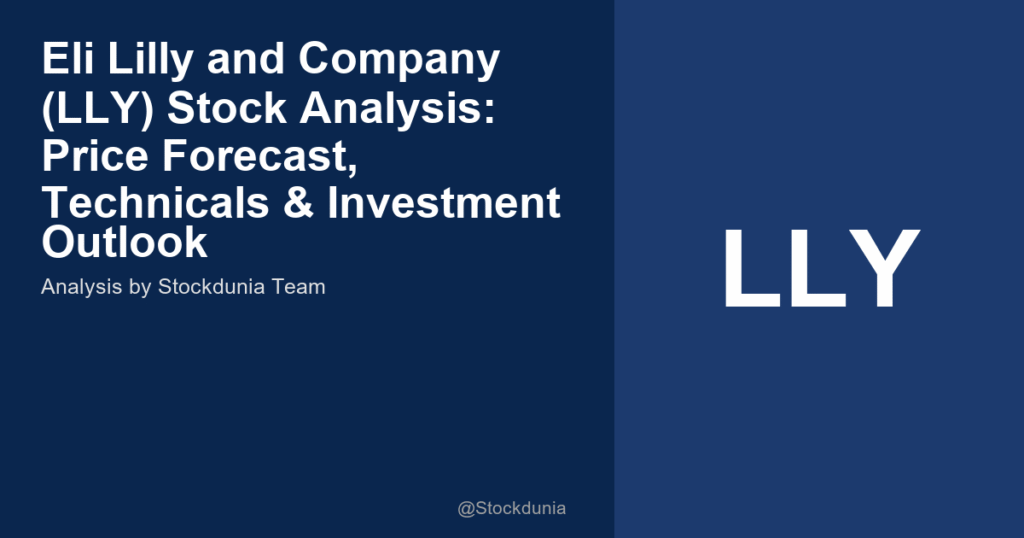 Eli Lilly and Company (LLY) Stock Analysis: Price Forecast, Technicals & Investment Outlook

Analysis by Stockdunia Team

@Stockdunia

LLY